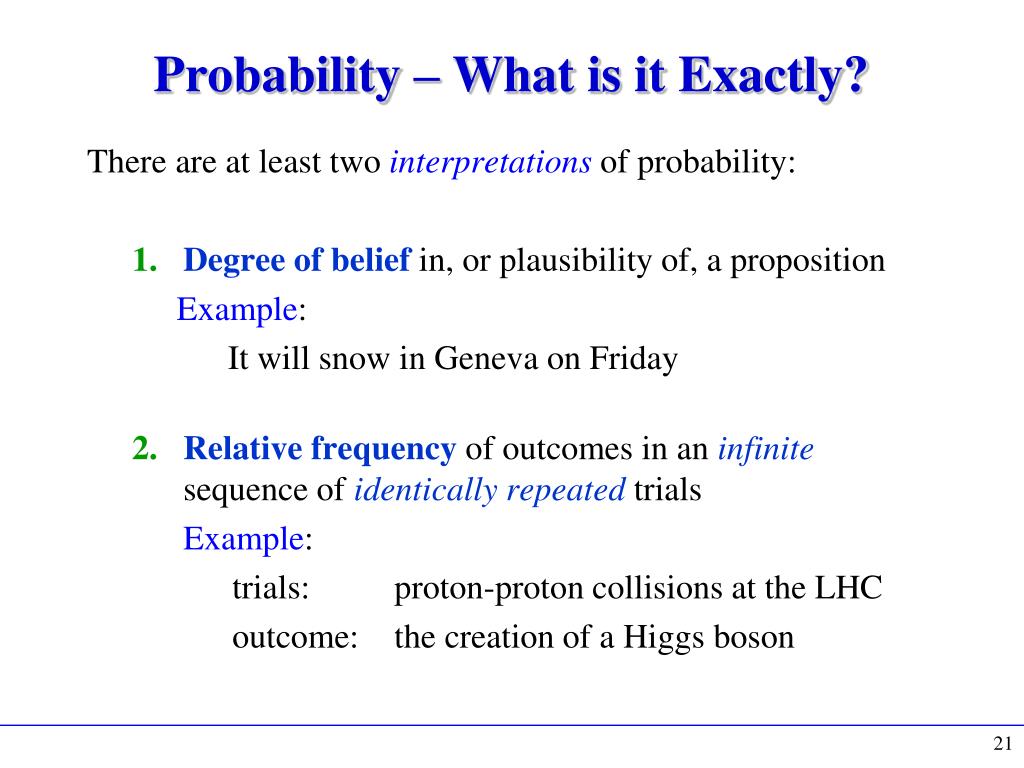 Probability – What is it Exactly?

There are at least two interpretations of probability:

1. Degree of belief in, or plausibility of, a proposition
Example:
It will snow in Geneva on Friday

2. Relative frequency of outcomes in an infinite sequence of identically repeated trials
Example:
trials: proton-proton collisions at the LHC
outcome: the creation of a Higgs boson

21